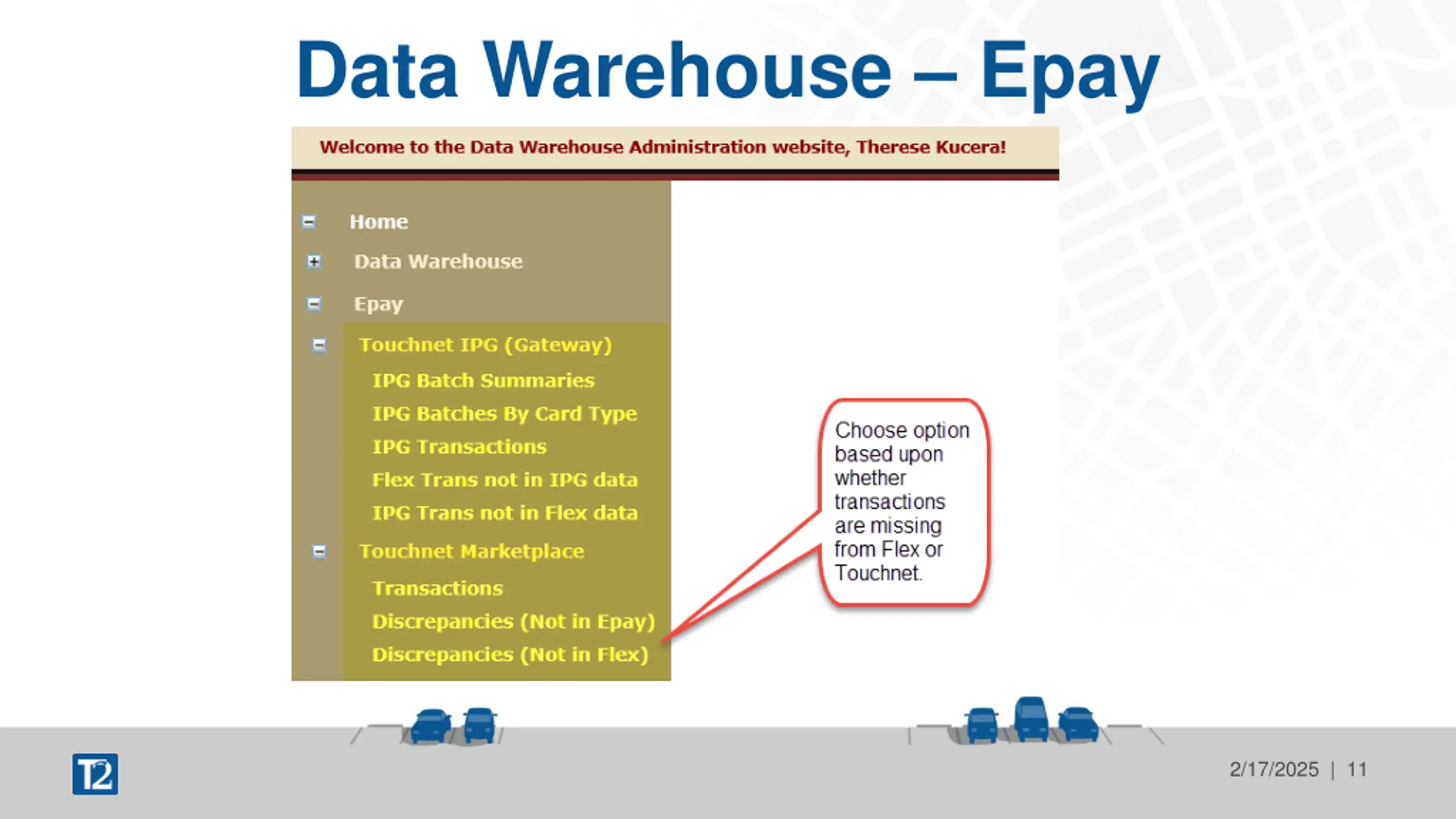 Data Warehouse – Epay

Welcome to the Data Warehouse Administration website, Therese Kucera!

Home
Data Warehouse
Epay
Touchnet IPG (Gateway)
IPG Batch Summaries
IPG Batches By Card Type
IPG Transactions
Flex Trans not in IPG data
IPG Trans not in Flex data
Touchnet Marketplace
Transactions
Discrepancies (Not in Epay)
Discrepancies (Not in Flex)

Choose option based upon whether transactions are missing from Flex or Touchnet.

T2

2/17/2025 | 11